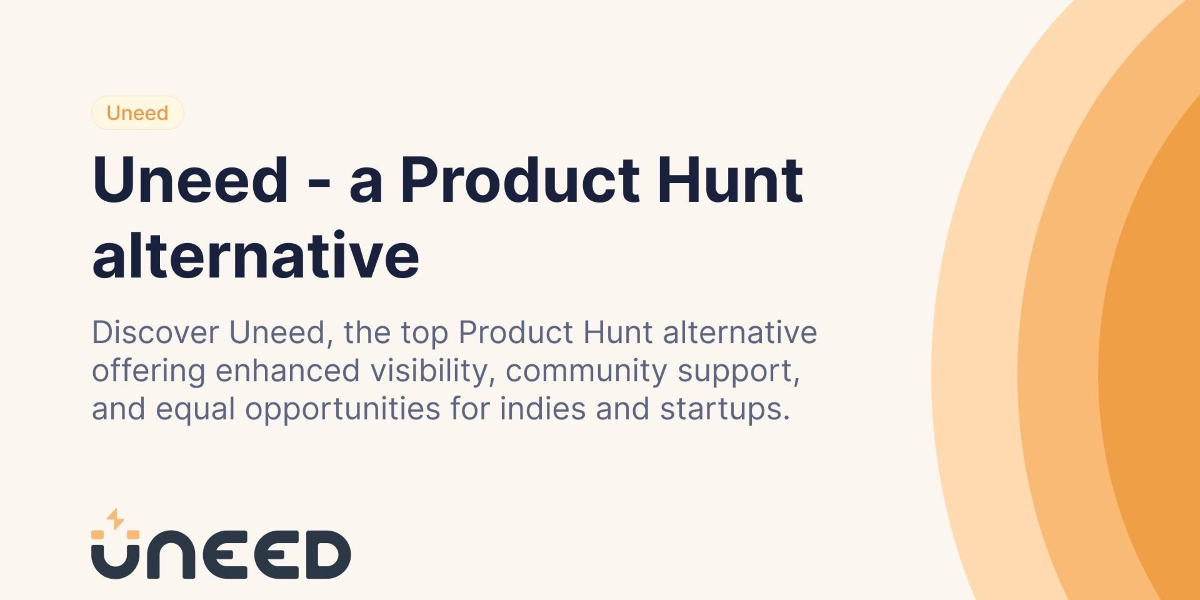 Uneed

Uneed - a Product Hunt alternative

Discover Uneed, the top Product Hunt alternative offering enhanced visibility, community support, and equal opportunities for indies and startups.

UNEED